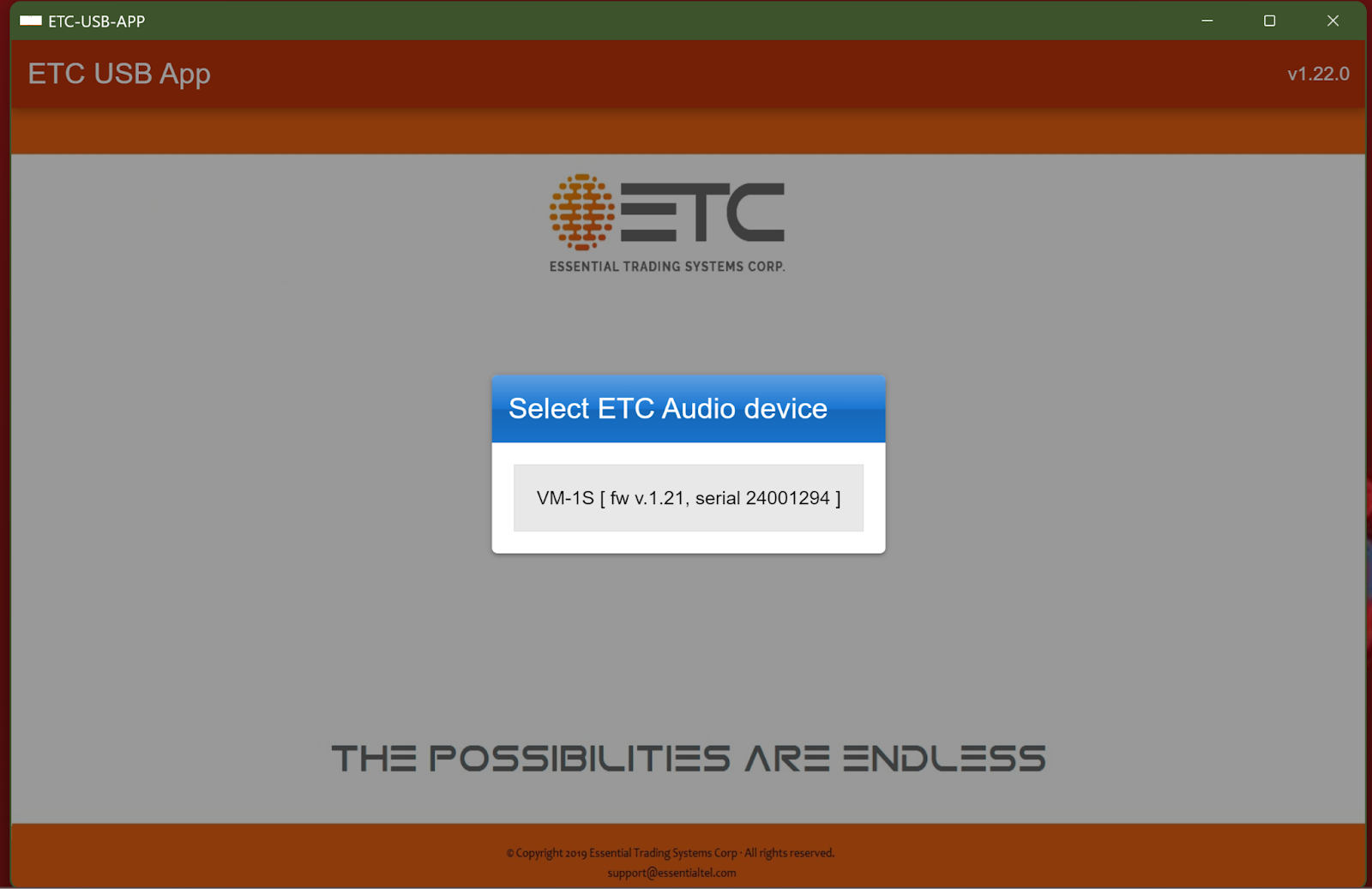 ETC-USB-APP

ETC USB App

v1.22.0

ETC

ESSENTIAL TRADING SYSTEMS CORP.

Select ETC Audio device

VM-1S [ fw v.1.21, serial 24001294 ]

THE POSSIBILITIES ARE ENDLESS

© Copyright 2019 Essential Trading Systems Corp · All rights reserved.
support@essentialtel.com